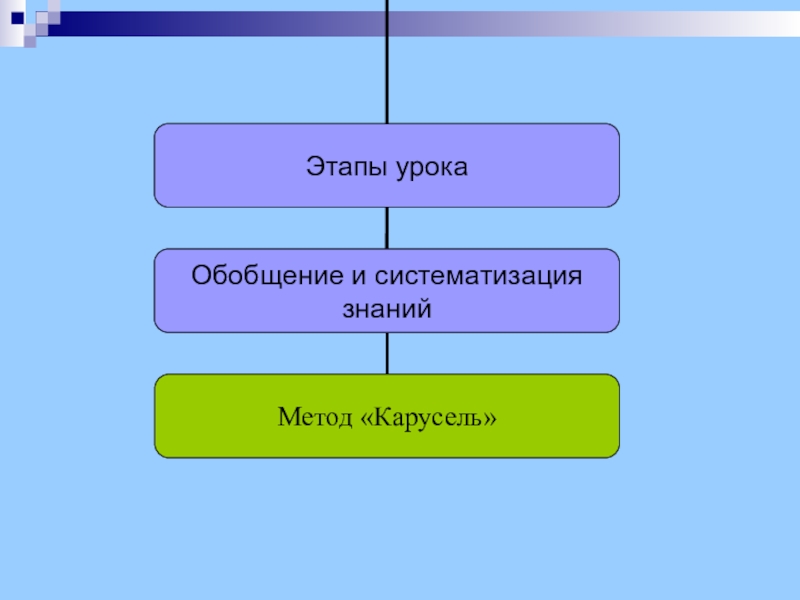 Этапы урока

Обобщение и систематизация знаний

Метод «Карусель»